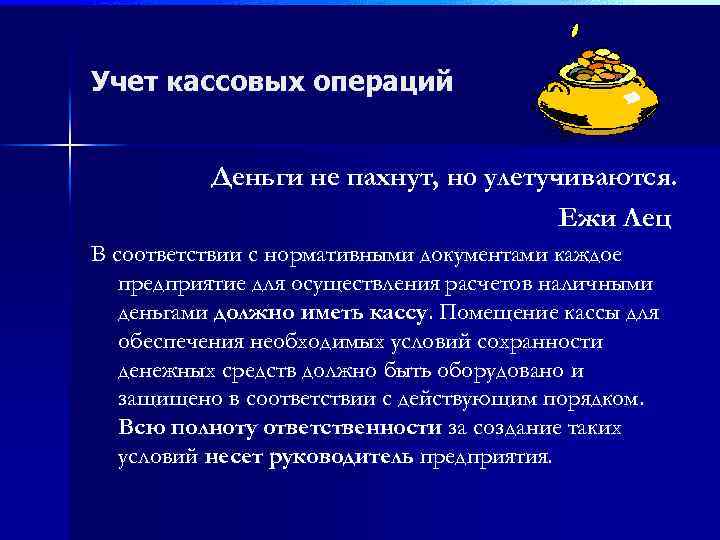 Учет кассовых операций

Деньги не пахнут, но улетучиваются.

Ежи Лец

В соответствии с нормативными документами каждое предприятие для осуществления расчетов наличными деньгами должно иметь кассу. Помещение кассы для обеспечения необходимых условий сохранности денежных средств должно быть оборудовано и защищено в соответствии с действующим порядком. Всю полноту ответственности за создание таких условий несет руководитель предприятия.